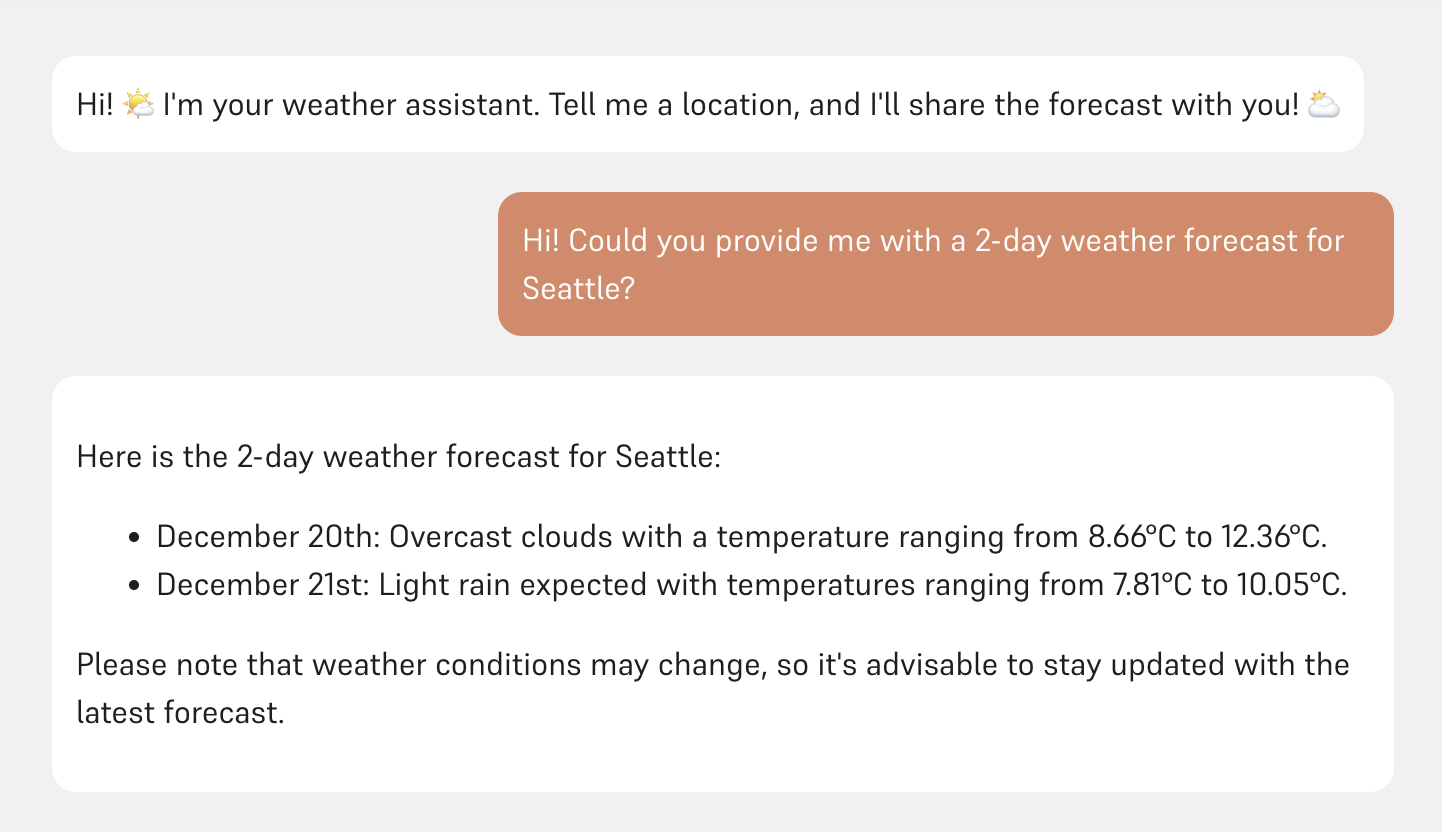 Hi! 🌤️ I'm your weather assistant. Tell me a location, and I'll share the forecast with you! ⛅

Hi! Could you provide me with a 2-day weather forecast for Seattle?

Here is the 2-day weather forecast for Seattle:

- December 20th: Overcast clouds with a temperature ranging from 8.66°C to 12.36°C.
- December 21st: Light rain expected with temperatures ranging from 7.81°C to 10.05°C.

Please note that weather conditions may change, so it's advisable to stay updated with the latest forecast.